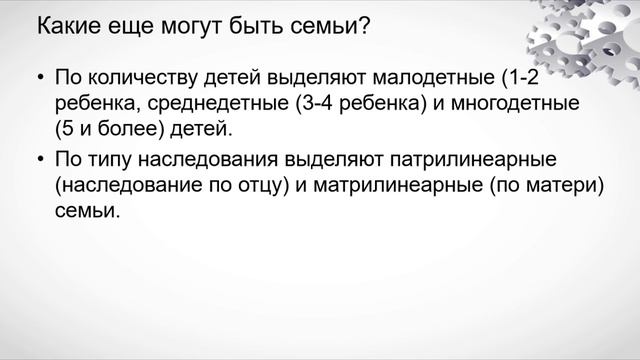 Какие еще могут быть семьи?

• По количеству детей выделяют малодетные (1-2 ребенка, среднедетные (3-4 ребенка) и многодетные (5 и более) детей.

• По типу наследования выделяют патрилинеарные (наследование по отцу) и матрилинеарные (по матери) семьи.